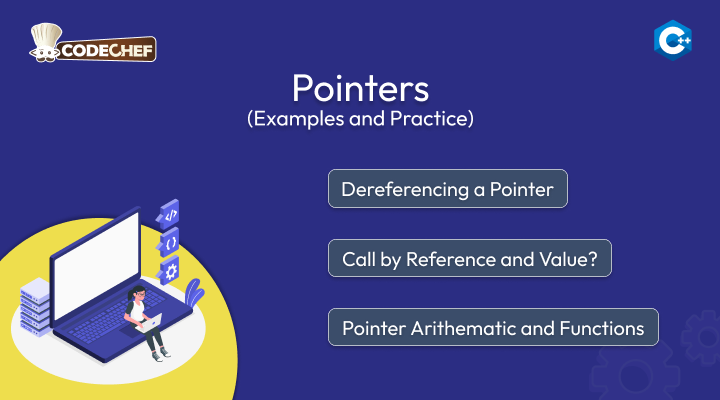 CODECHEF

C++

Pointers
(Examples and Practice)

Dereferencing a Pointer

Call by Reference and Value?

Pointer Arithematic and Functions

</>

{ }